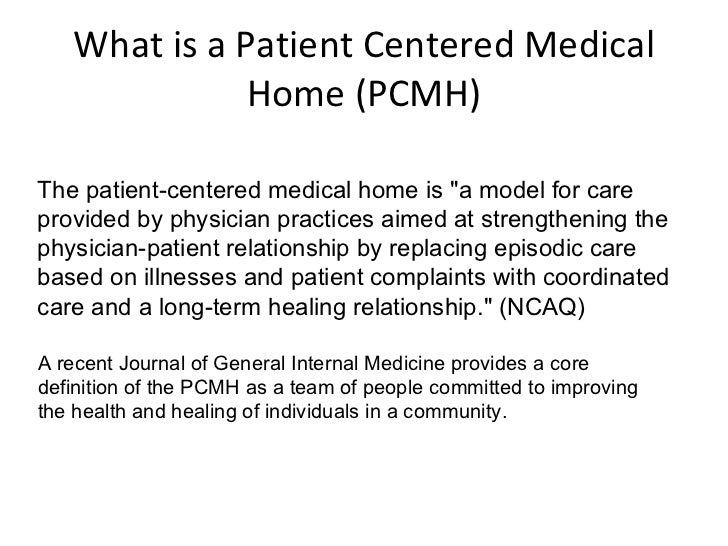 What is a Patient Centered Medical Home (PCMH)

The patient-centered medical home is "a model for care provided by physician practices aimed at strengthening the physician-patient relationship by replacing episodic care based on illnesses and patient complaints with coordinated care and a long-term healing relationship." (NCAQ)

A recent Journal of General Internal Medicine provides a core definition of the PCMH as a team of people committed to improving the health and healing of individuals in a community.